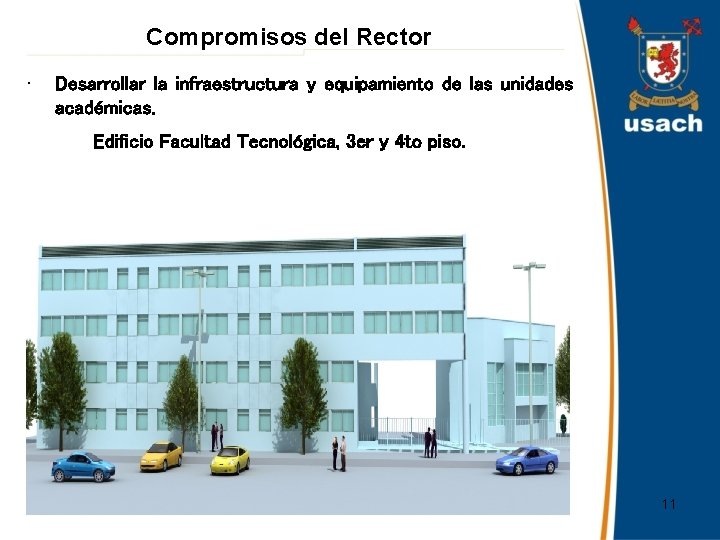 Compromisos del Rector

· Desarrollar la infraestructura y equipamiento de las unidades académicas.

Edificio Facultad Tecnológica, 3er y 4to piso.

LABOR LAETITIA NOSTRA

usach

11